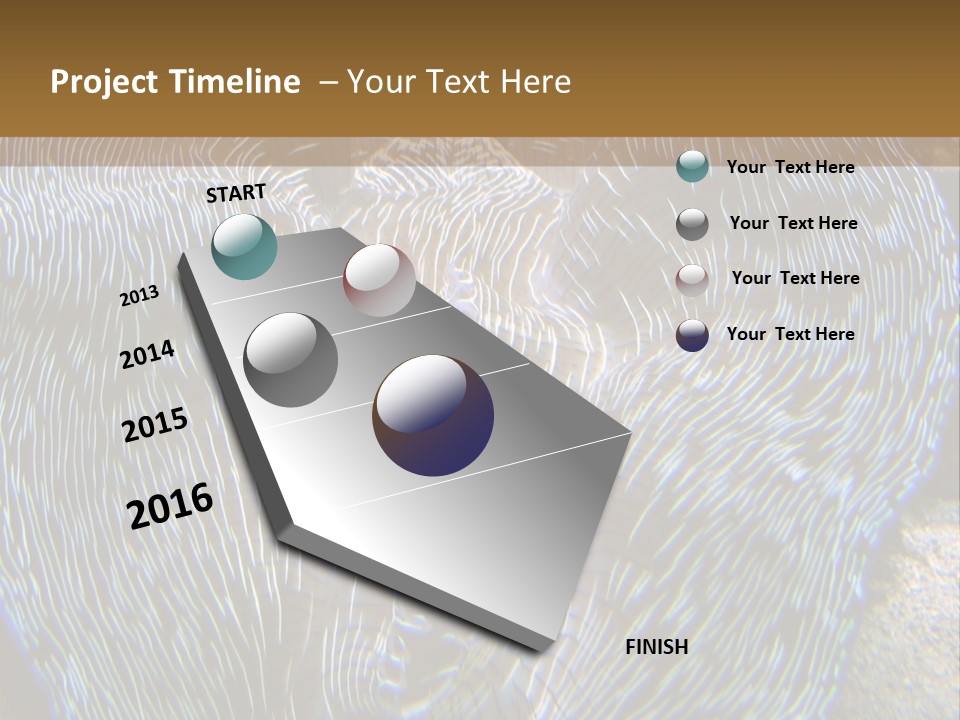 Project Timeline – Your Text Here

START

2013

2014

2015

2016

FINISH

Your Text Here

Your Text Here

Your Text Here

Your Text Here